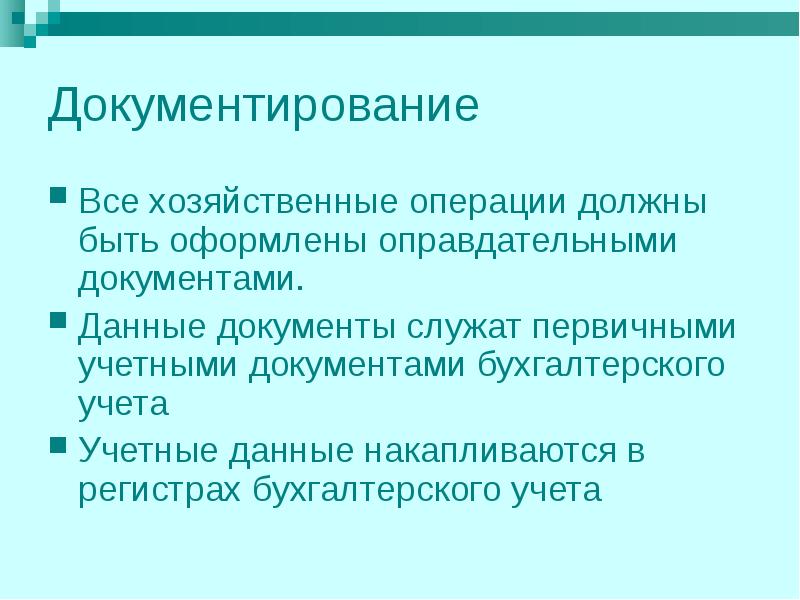 Документирование

Все хозяйственные операции должны быть оформлены оправдательными документами.

Данные документы служат первичными учетными документами бухгалтерского учета

Учетные данные накапливаются в регистрах бухгалтерского учета